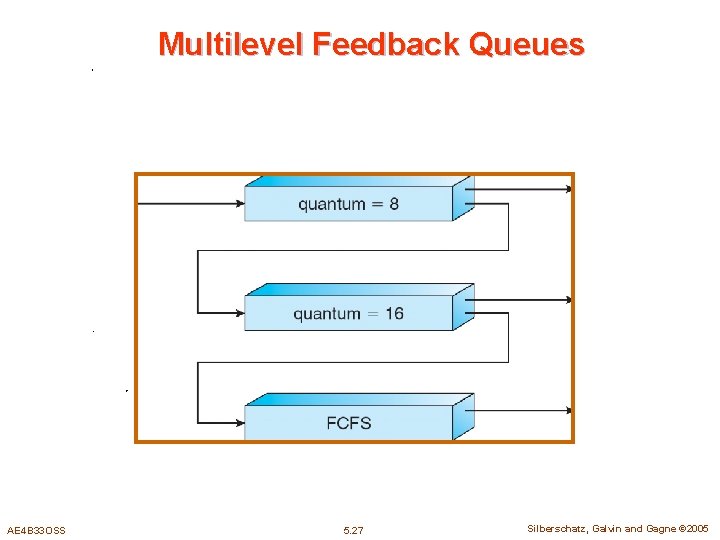 Multilevel Feedback Queues

quantum = 8

quantum = 16

FCFS

AE4B33OSS

5.27

Silberschatz, Galvin and Gagne ©2005